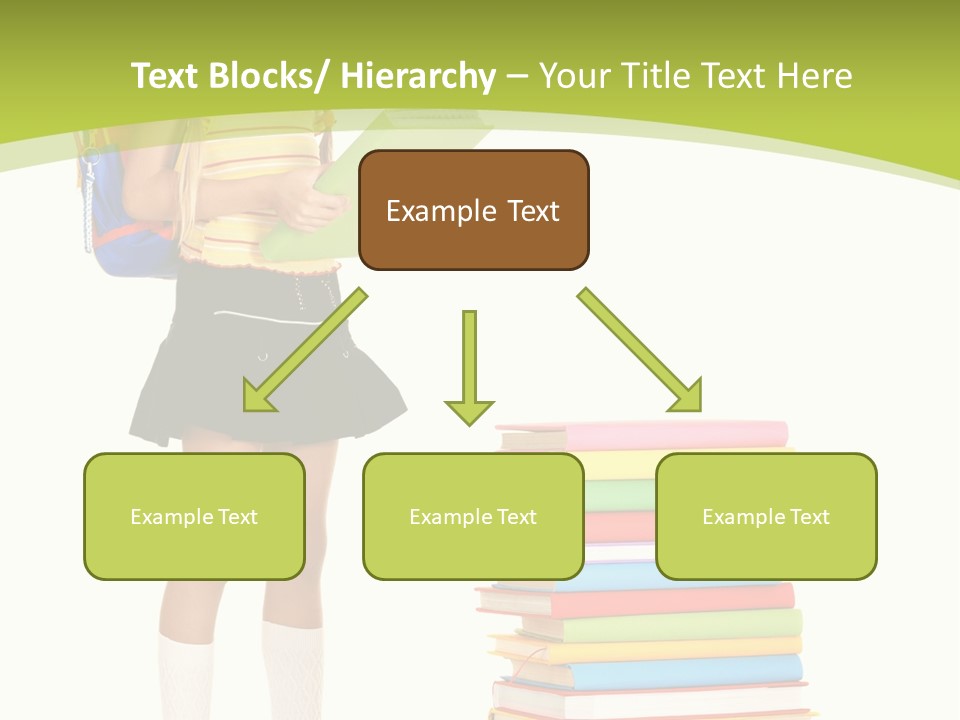 Text Blocks/ Hierarchy – Your Title Text Here

Example Text

Example Text

Example Text

Example Text